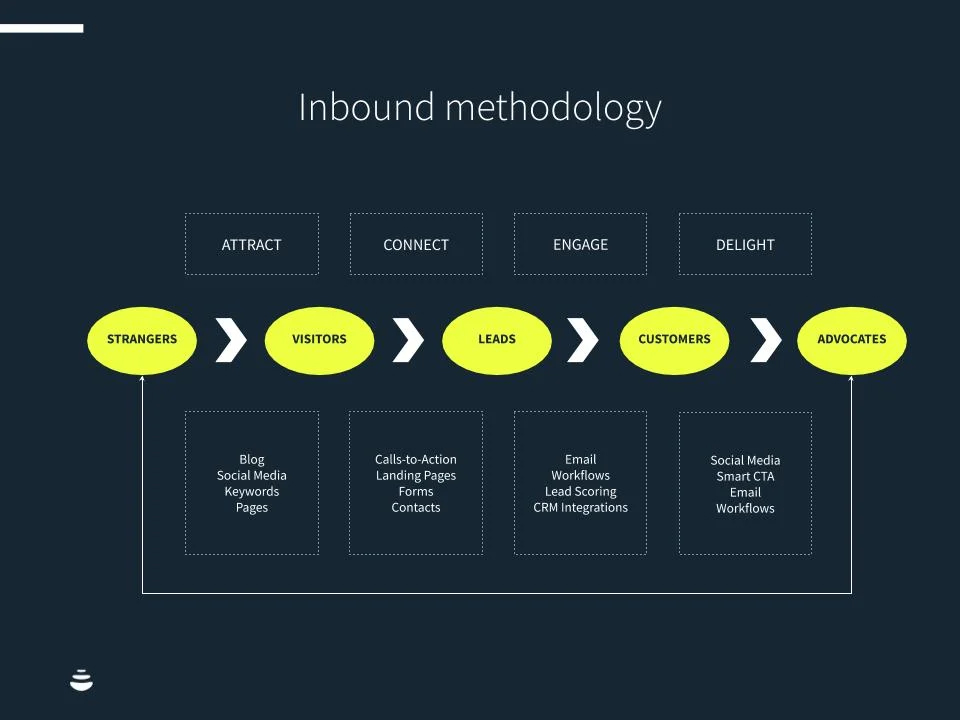 Inbound methodology

ATTRACT

CONNECT

ENGAGE

DELIGHT

STRANGERS

VISITORS

LEADS

CUSTOMERS

ADVOCATES

Blog
Social Media
Keywords
Pages

Calls-to-Action
Landing Pages
Forms
Contacts

Email
Workflows
Lead Scoring
CRM Integrations

Social Media
Smart CTA
Email
Workflows